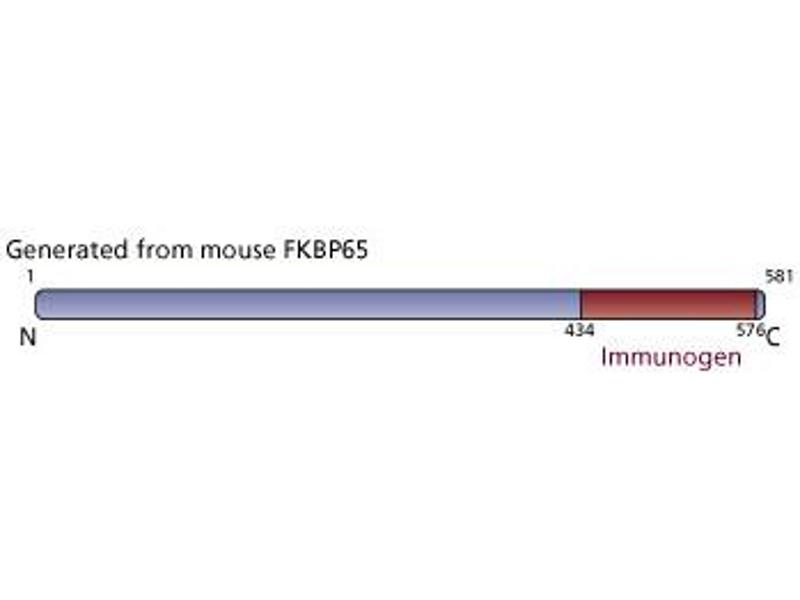 Generated from mouse FKBP65

1

581

N

434

576

C

Immunogen